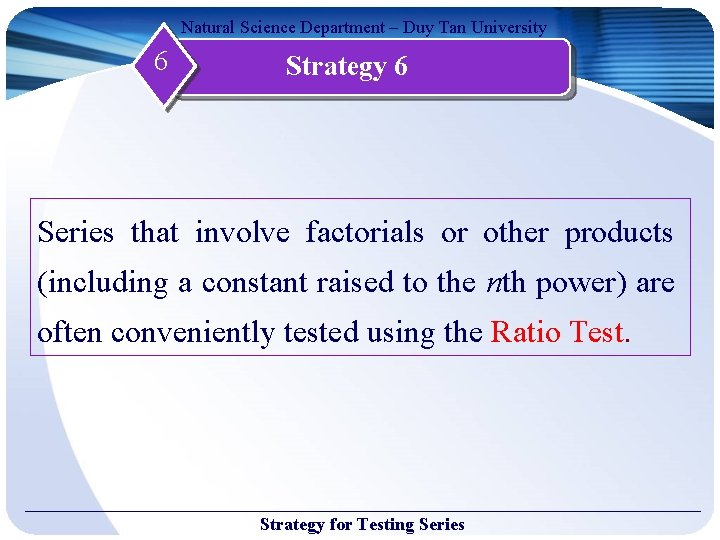 Natural Science Department – Duy Tan University

6

Strategy 6

Series that involve factorials or other products (including a constant raised to the $n$th power) are often conveniently tested using the Ratio Test.

Strategy for Testing Series